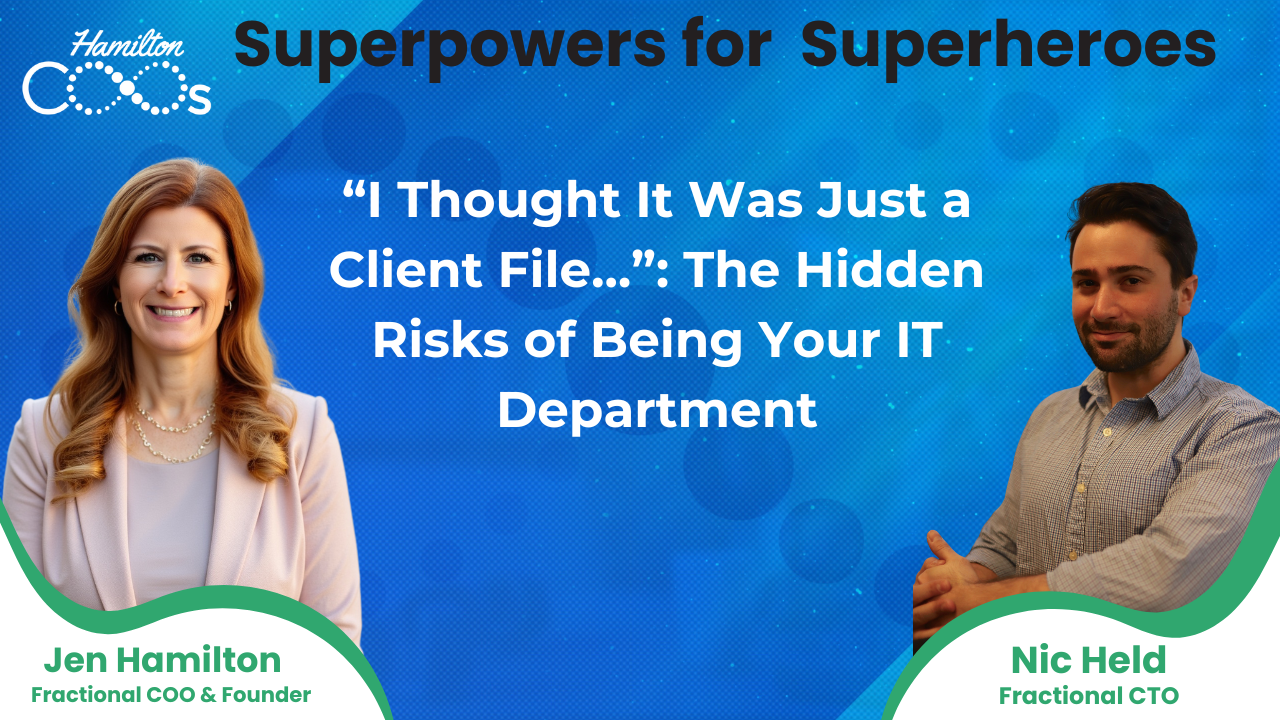 Hamilton COOs

Superpowers for Superheroes

“I Thought It Was Just a Client File...”: The Hidden Risks of Being Your IT Department

Jen Hamilton
Fractional COO & Founder

Nic Held
Fractional CTO